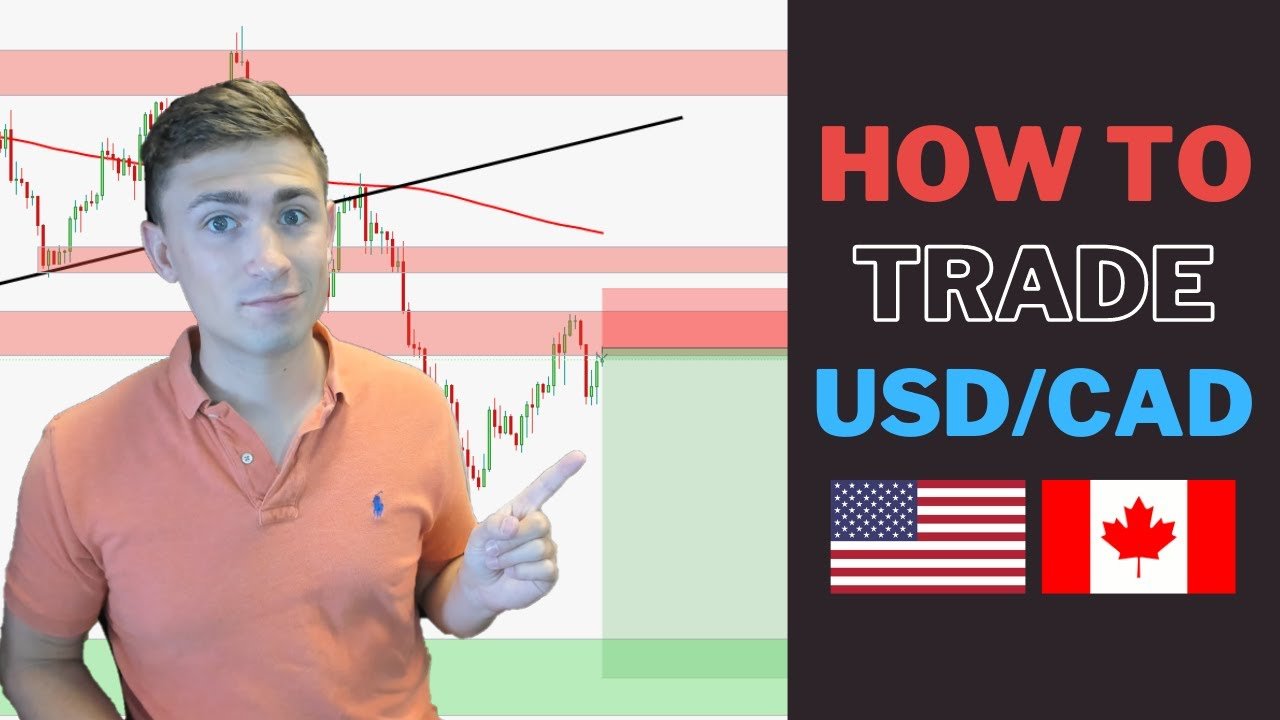 HOW TO
TRADE
USD/CAD